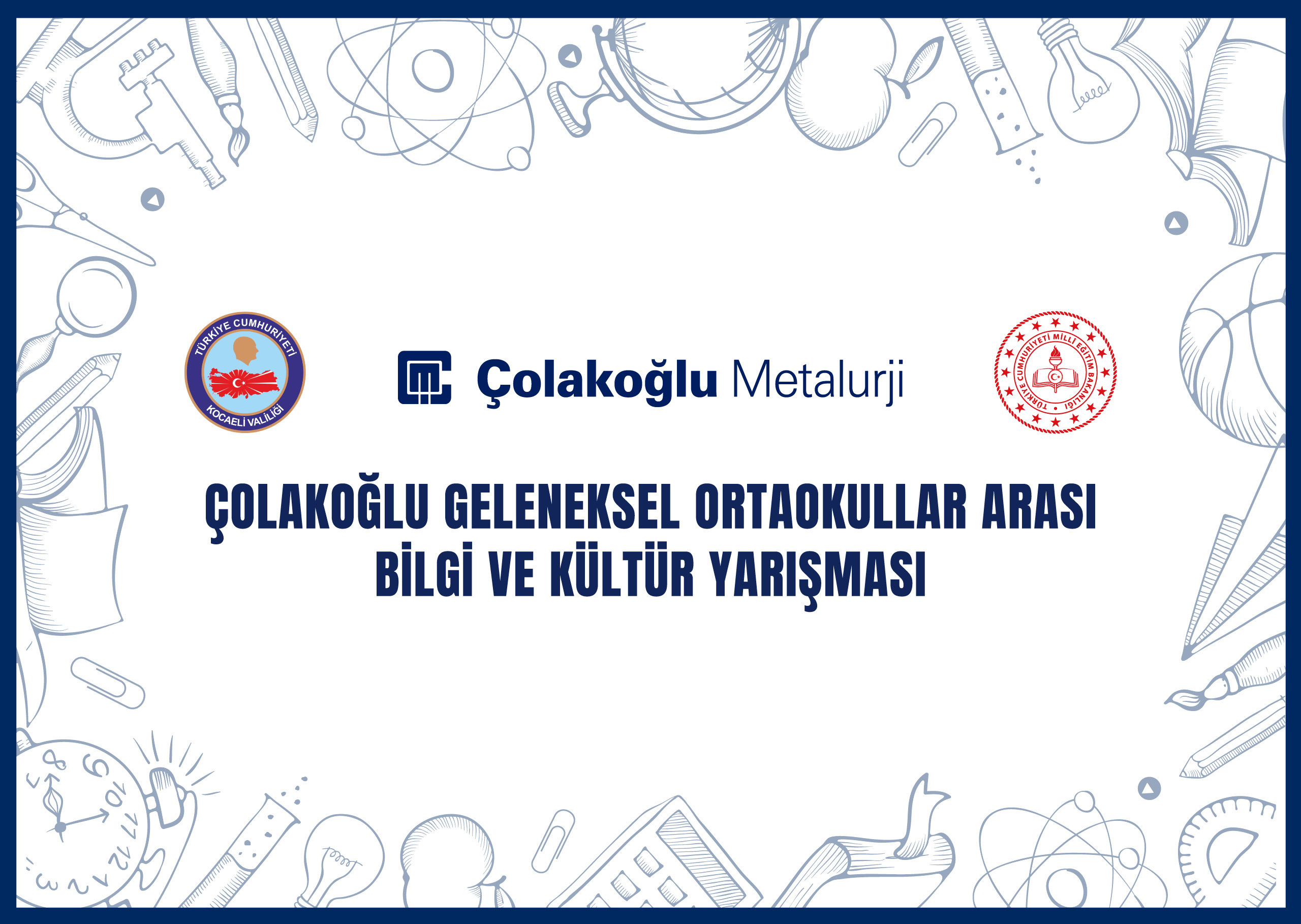 TÜRKİYE CUMHURİYETİ
KOCAELİ VALİLİĞİ

Çolakoğlu Metalurji

TÜRKİYE CUMHURİYETİ MİLLİ EĞİTİM BAKANLIĞI

ÇOLAKOĞLU GELENEKSEL ORTAOKULLAR ARASI BİLGİ VE KÜLTÜR YARIŞMASI